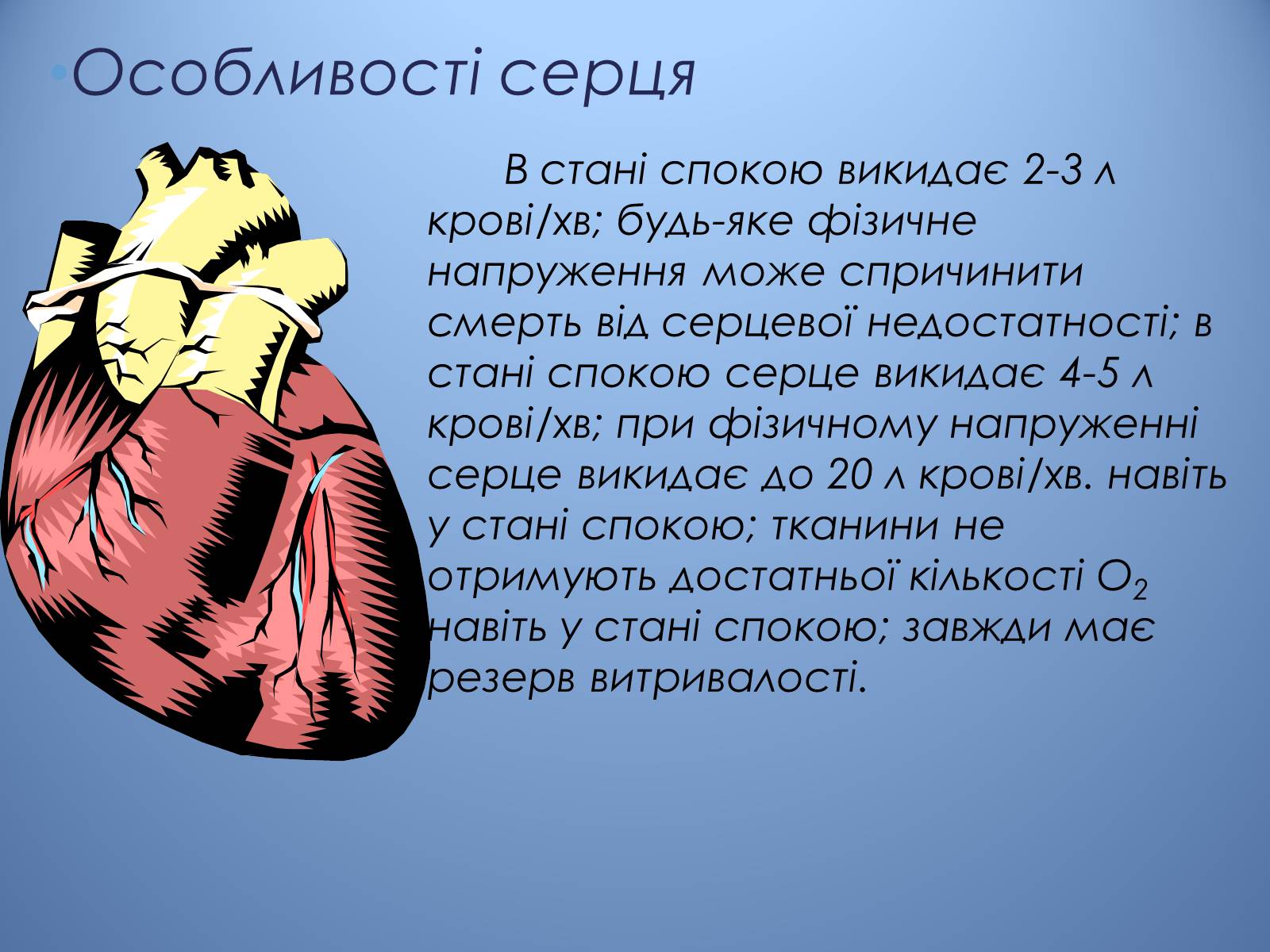 •Особливості серця

В стані спокою викидає 2-3 л крові/хв; будь-яке фізичне напруження може спричинити смерть від серцевої недостатності; в стані спокою серце викидає 4-5 л крові/хв; при фізичному напруженні серце викидає до 20 л крові/хв. навіть у стані спокою; тканини не отримують достатньої кількості $O_2$ навіть у стані спокою; завжди має резерв витривалості.